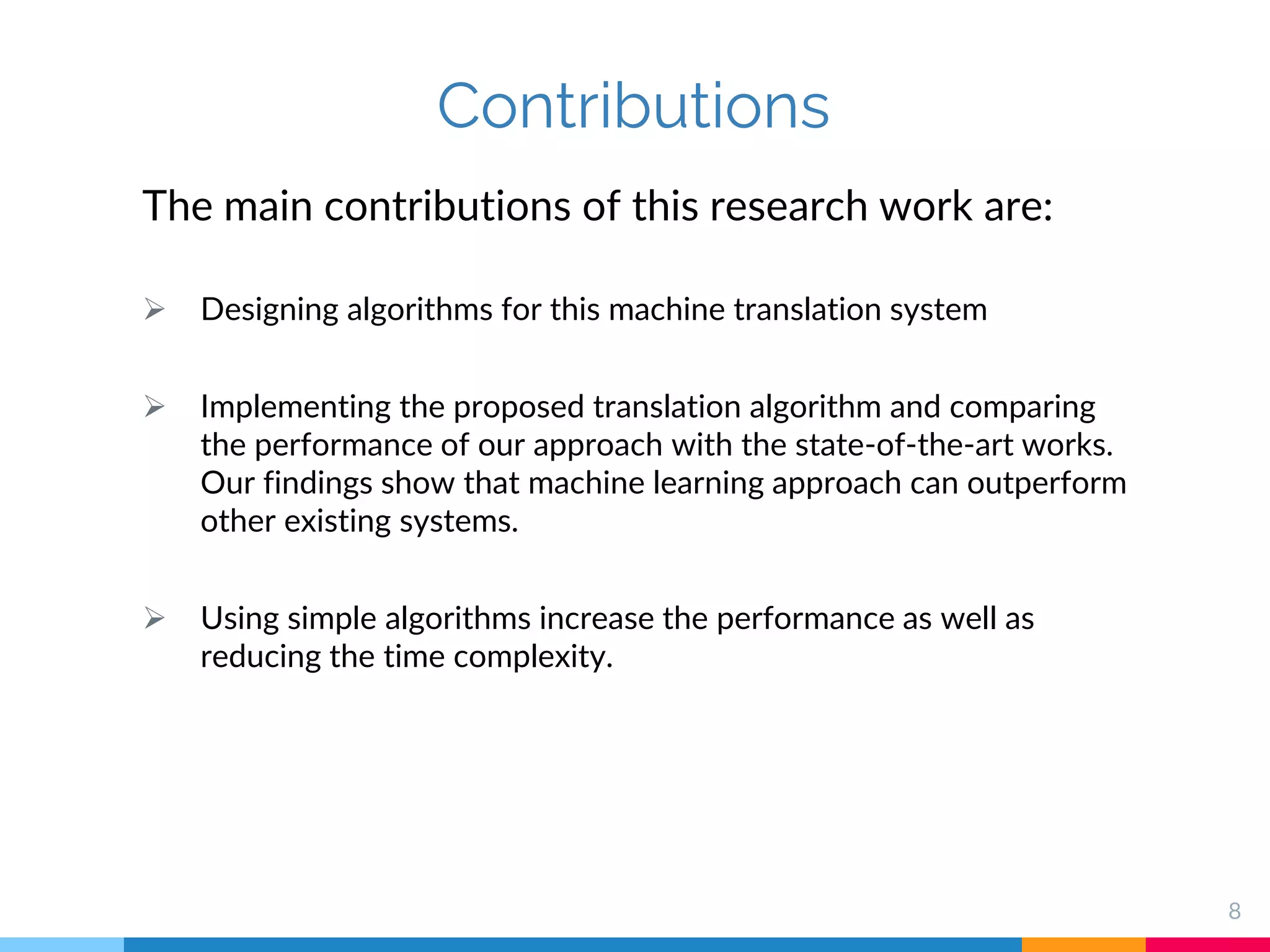 Contributions

The main contributions of this research work are:

➢ Designing algorithms for this machine translation system

➢ Implementing the proposed translation algorithm and comparing the performance of our approach with the state-of-the-art works. Our findings show that machine learning approach can outperform other existing systems.

➢ Using simple algorithms increase the performance as well as reducing the time complexity.

8